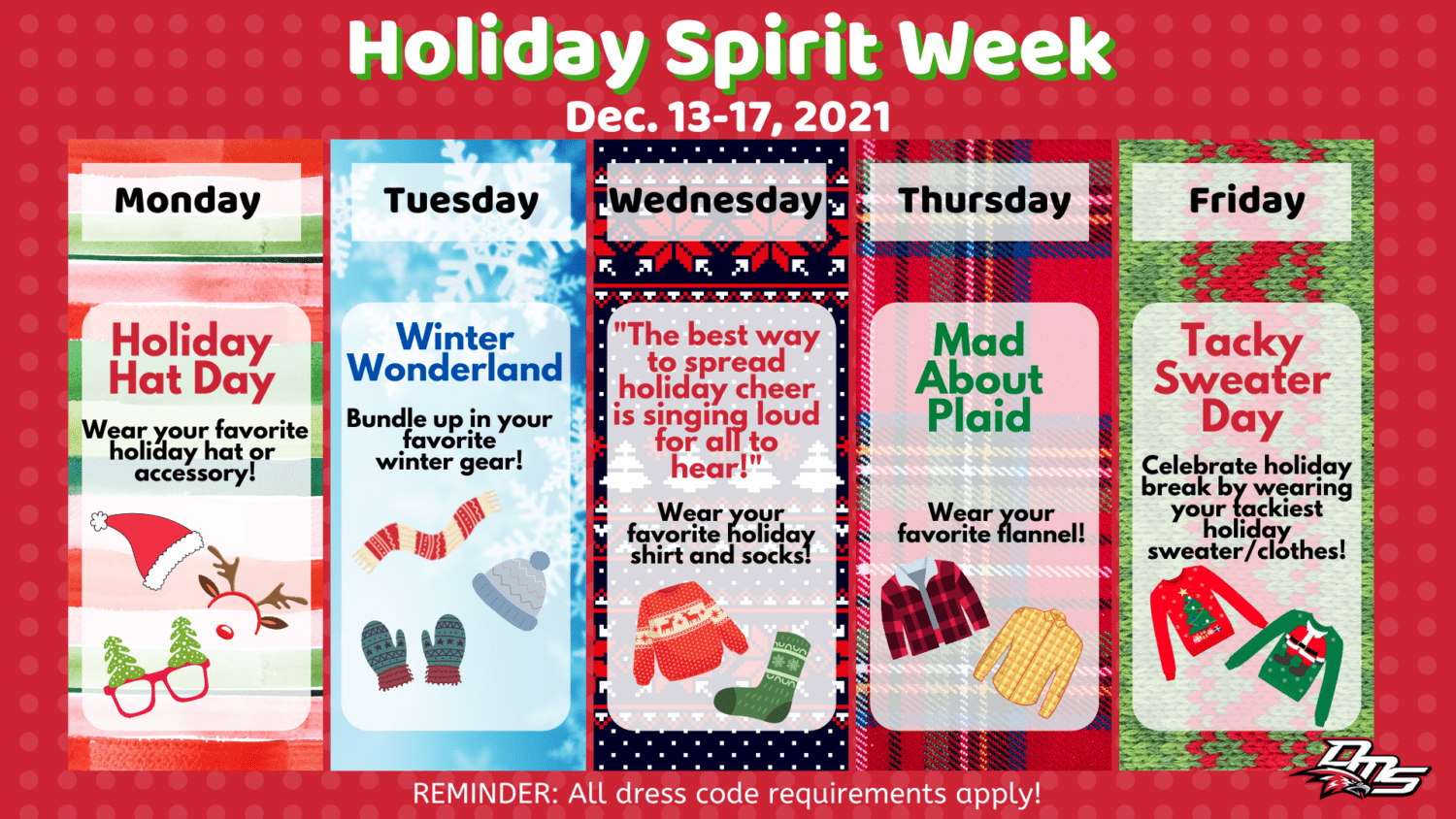 Holiday Spirit Week
Dec. 13-17, 2021

Monday

Holiday Hat Day

Wear your favorite holiday hat or accessory!

Tuesday

Winter Wonderland

Bundle up in your favorite winter gear!

Wednesday

"The best way to spread holiday cheer is singing loud for all to hear!"

Wear your favorite holiday shirt and socks!

Thursday

Mad About Plaid

Wear your favorite flannel!

Friday

Tacky Sweater Day

Celebrate holiday break by wearing your tackiest holiday sweater/clothes!

REMINDER: All dress code requirements apply!

DMS